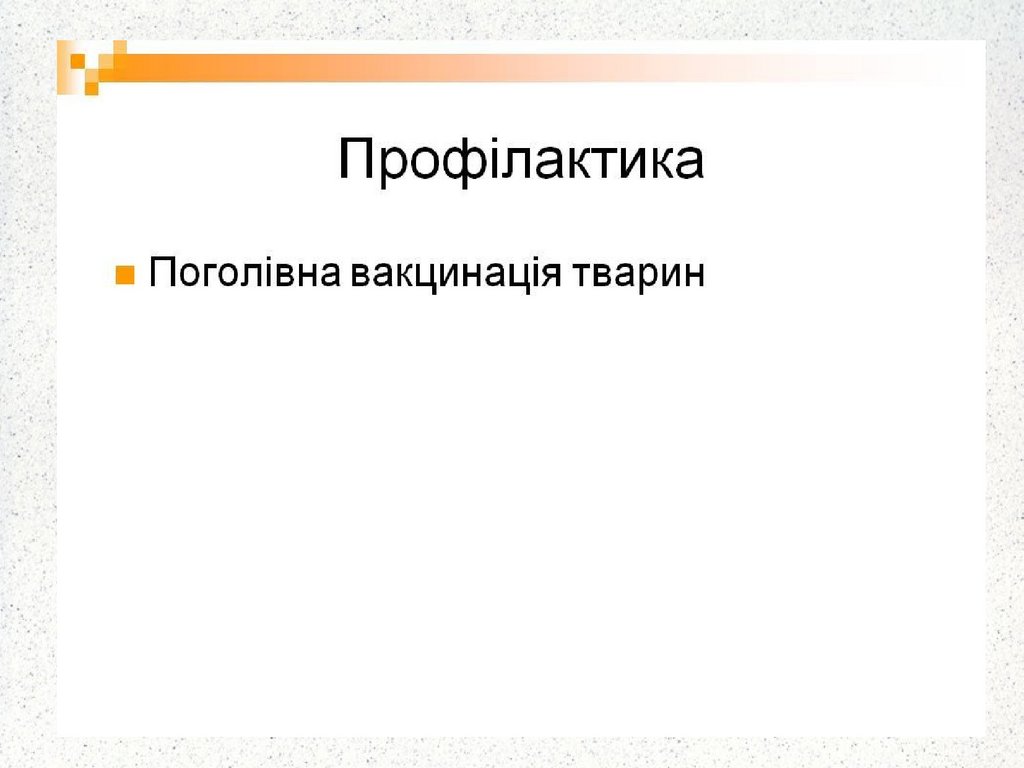 Профілактика

Поголівна вакцинація тварин